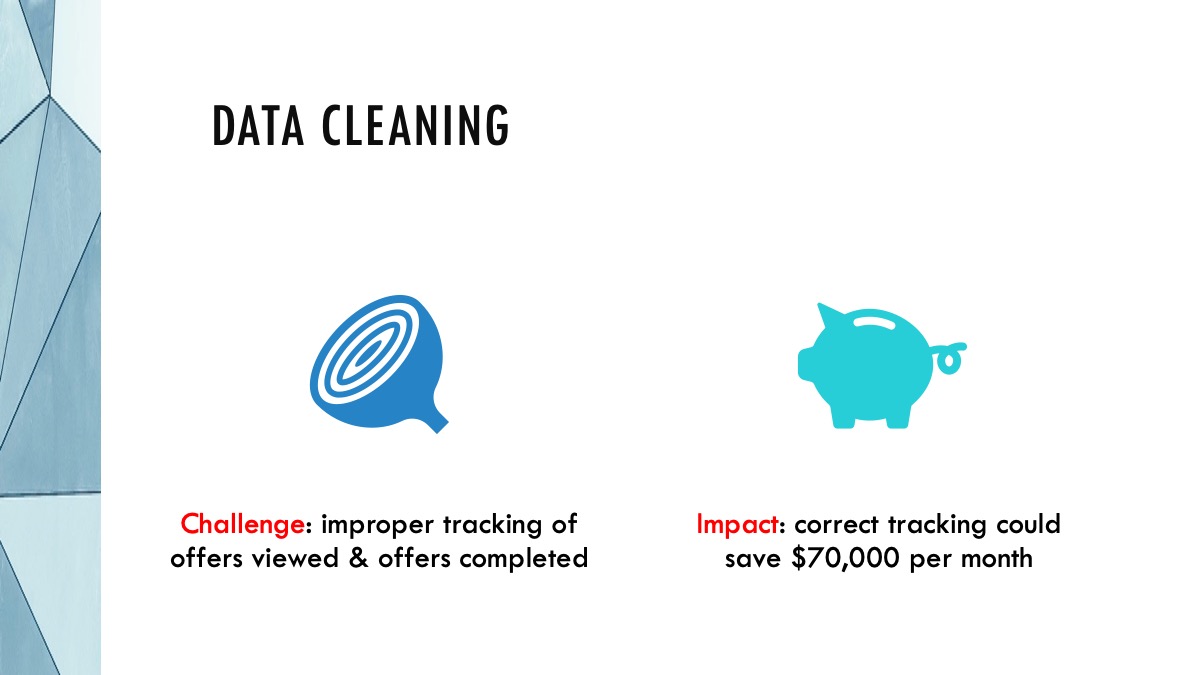 DATA CLEANING

Challenge: improper tracking of offers viewed & offers completed

Impact: correct tracking could save \$70,000 per month